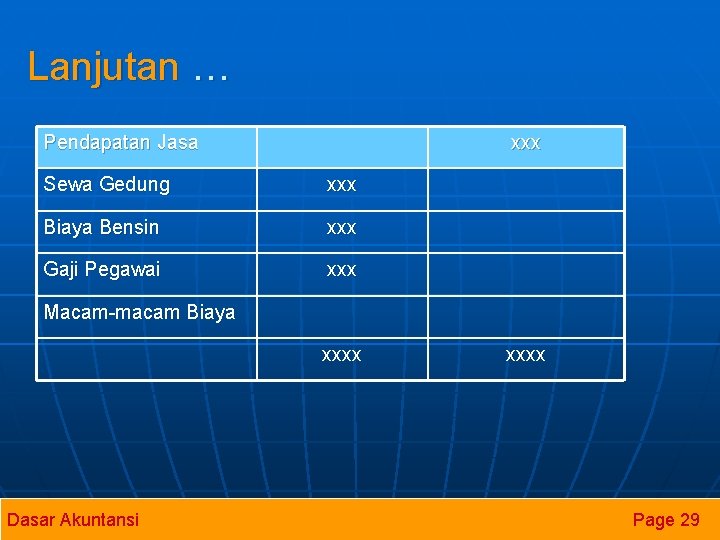 Lanjutan …

| Pendapatan Jasa | | xxx |
|---|---|---|
| Sewa Gedung | xxx | |
| Biaya Bensin | xxx | |
| Gaji Pegawai | xxx | |
| Macam-macam Biaya | | |
| | xxxx | xxxx |

Dasar Akuntansi

Page 29